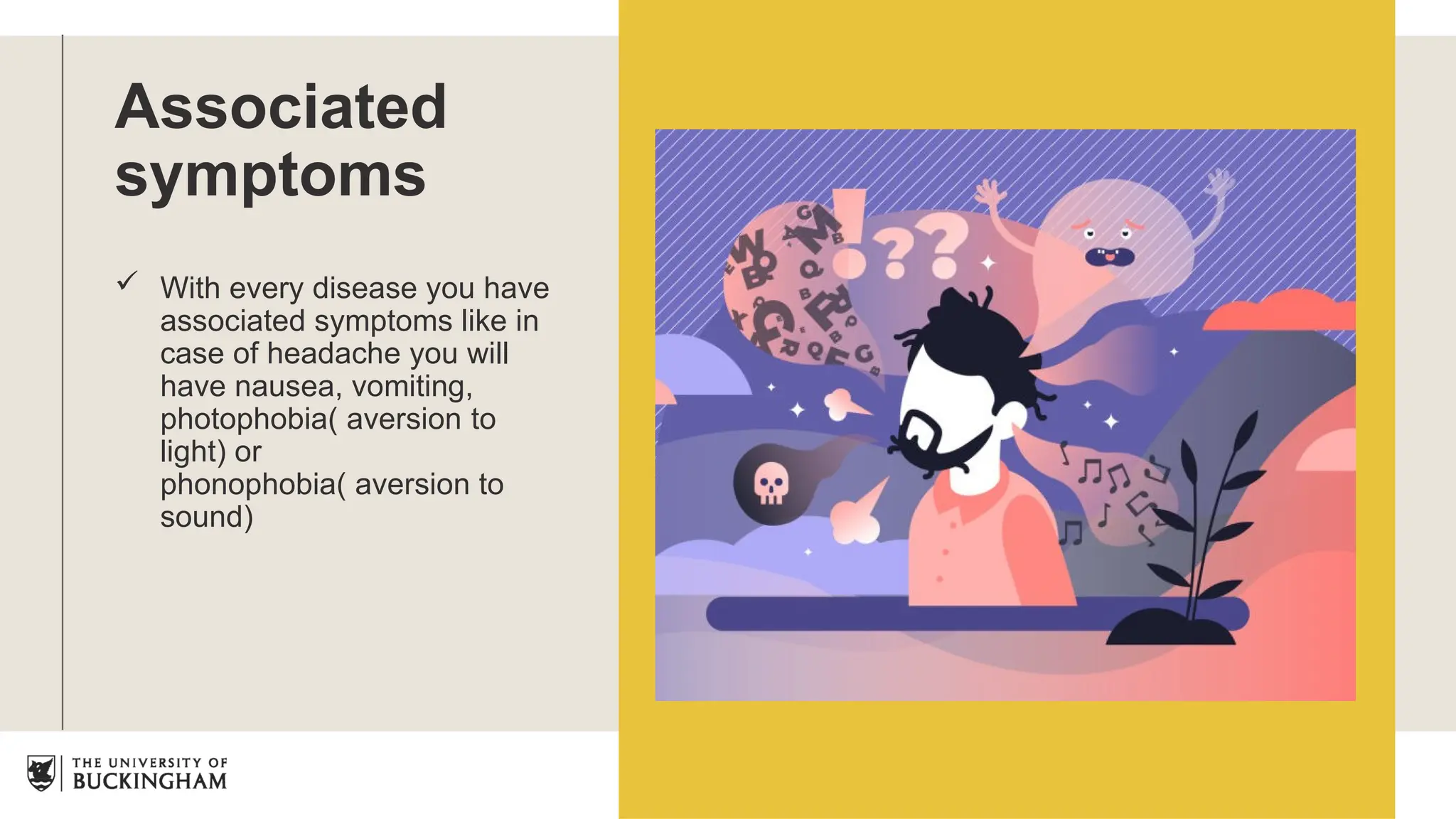 Associated symptoms

✓ With every disease you have associated symptoms like in case of headache you will have nausea, vomiting, photophobia( aversion to light) or phonophobia( aversion to sound)

THE UNIVERSITY OF BUCKINGHAM